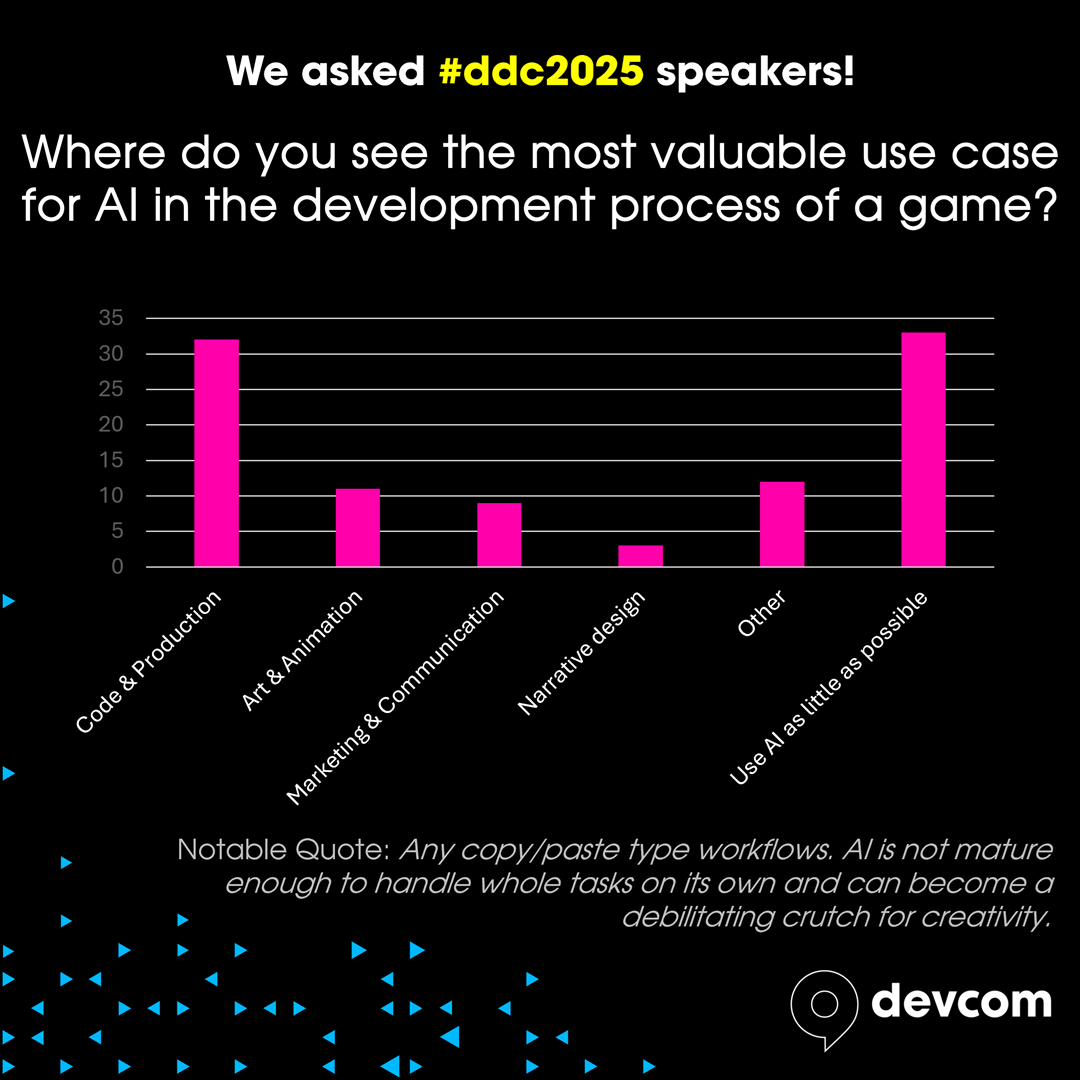 We asked #ddc2025 speakers!

Where do you see the most valuable use case for AI in the development process of a game?

35
30
25
20
15
10
5
0

Code & Production
Art & Animation
Marketing & Communication
Narrative design
Other
Use AI as little as possible

Notable Quote: Any copy/paste type workflows. AI is not mature enough to handle whole tasks on its own and can become a debilitating crutch for creativity.

devcom